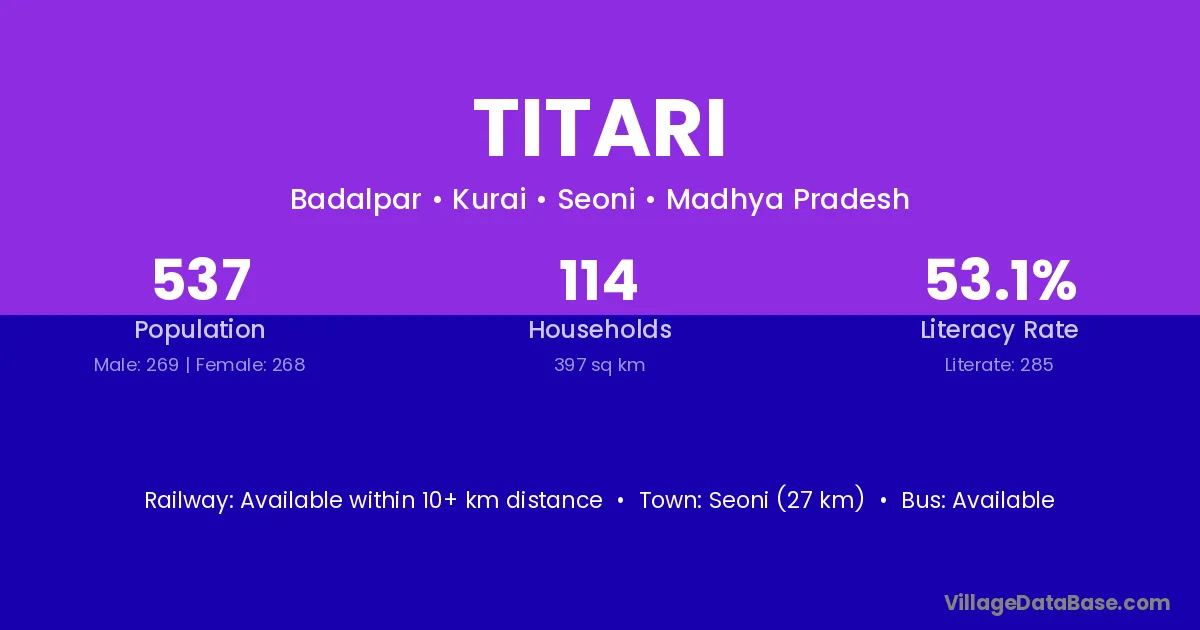 TITARI

Badalpar • Kurai • Seoni • Madhya Pradesh

537
Population
Male: 269 | Female: 268

114
Households
397 sq km

53.1%
Literacy Rate
Literate: 285

Railway: Available within 10+ km distance • Town: Seoni (27 km) • Bus: Available

VillageDataBase.com